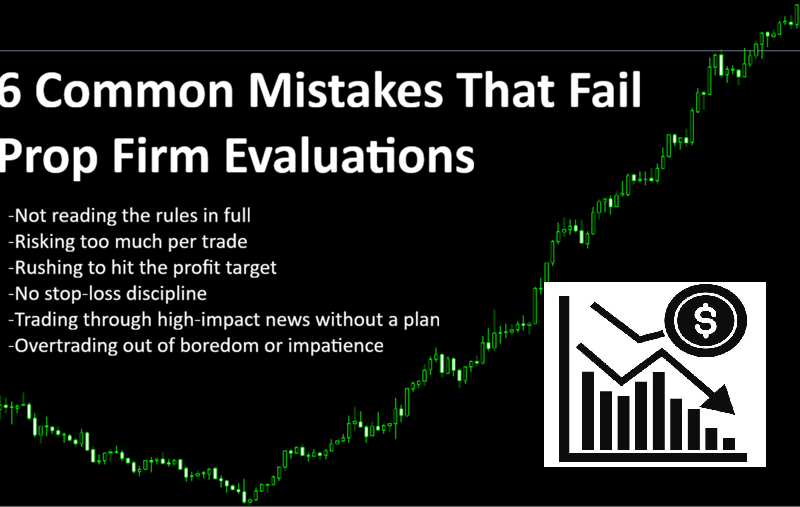 6 Common Mistakes That Fail Prop Firm Evaluations

-Not reading the rules in full
-Risking too much per trade
-Rushing to hit the profit target
-No stop-loss discipline
-Trading through high-impact news without a plan
-Overtrading out of boredom or impatience

$